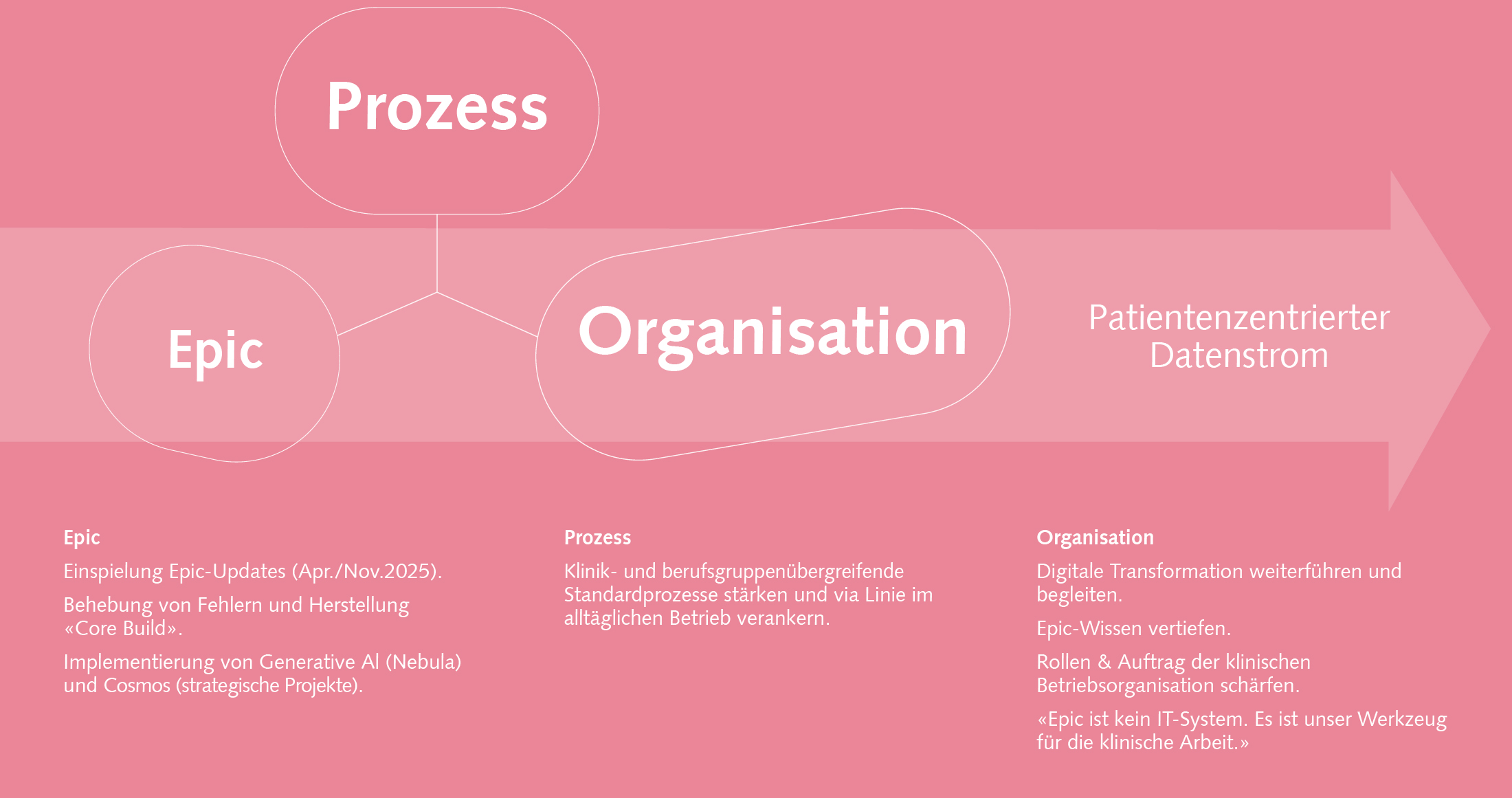 Prozess

Epic

Organisation

Patientenzentrierter Datenstrom

Epic

Einspielung Epic-Updates (Apr./Nov.2025).

Behebung von Fehlern und Herstellung «Core Build».

Implementierung von Generative AI (Nebula) und Cosmos (strategische Projekte).

Prozess

Klinik- und berufsgruppenübergreifende Standardprozesse stärken und via Linie im alltäglichen Betrieb verankern.

Organisation

Digitale Transformation weiterführen und begleiten.

Epic-Wissen vertiefen.

Rollen & Auftrag der klinischen Betriebsorganisation schärfen.

«Epic ist kein IT-System. Es ist unser Werkzeug für die klinische Arbeit.»